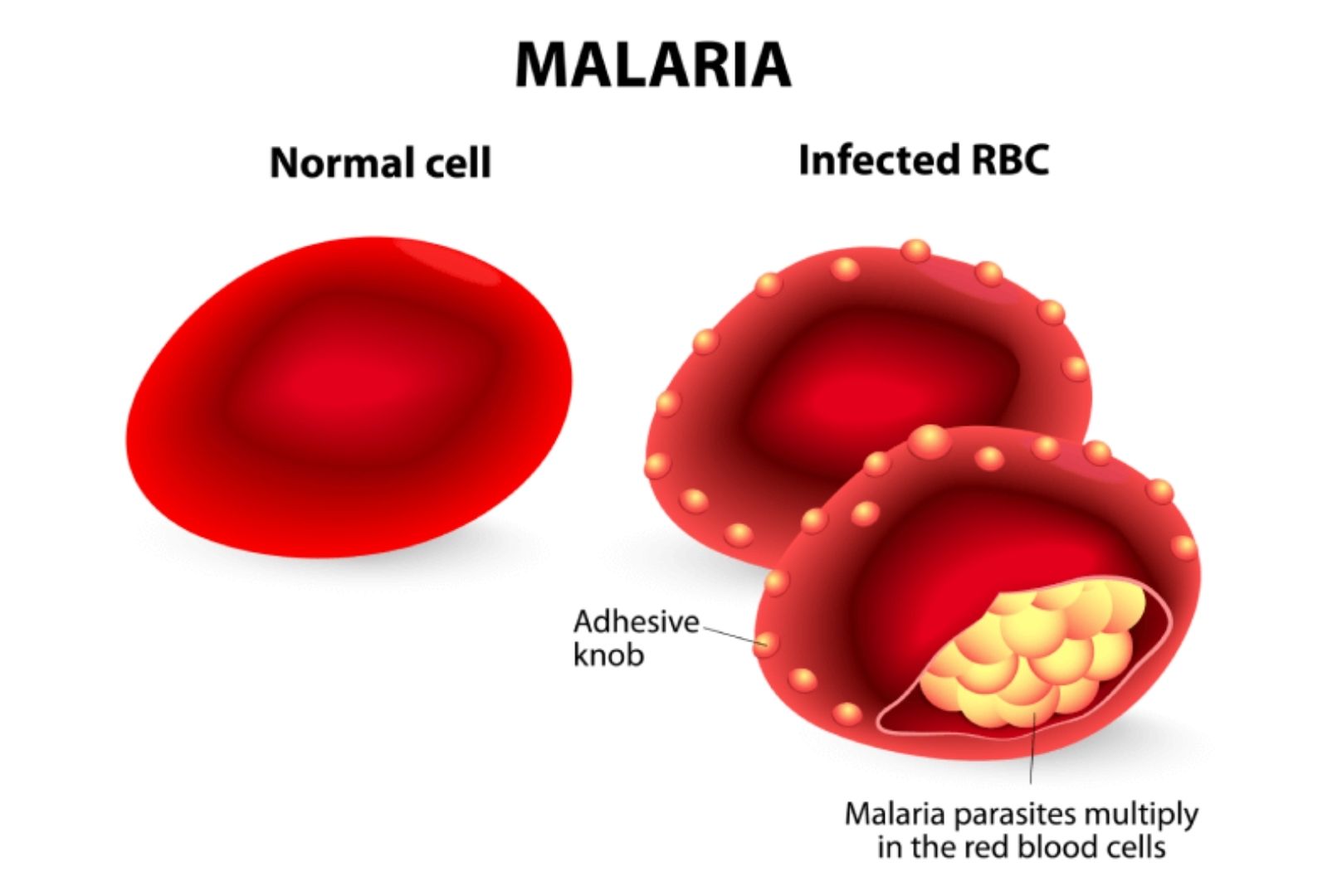 MALARIA

Normal cell

Infected RBC

Adhesive knob

Malaria parasites multiply in the red blood cells